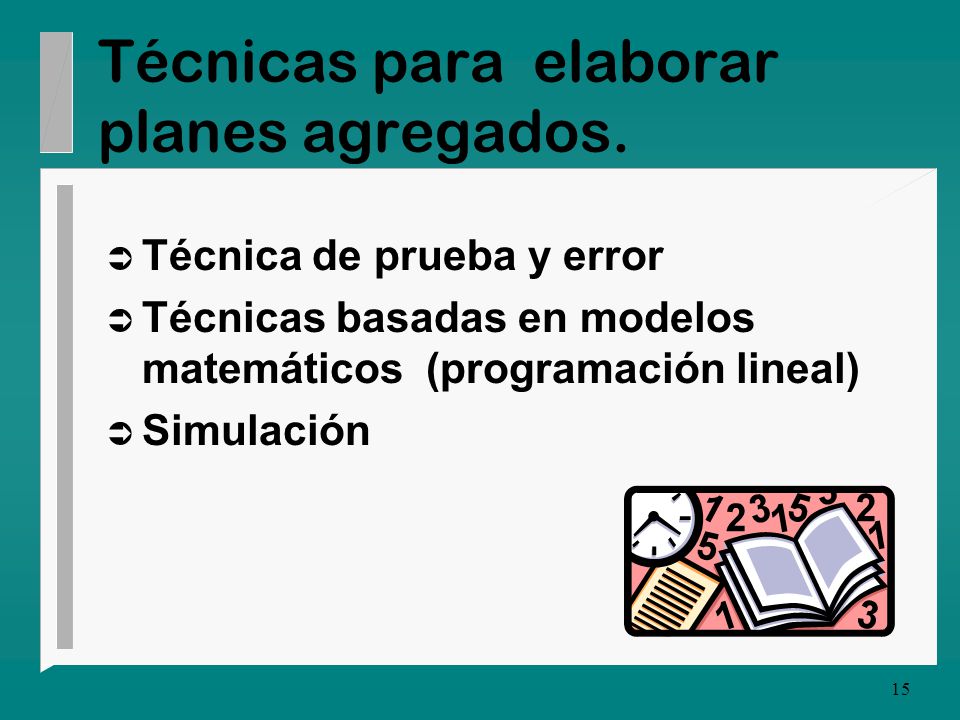 Técnicas para elaborar planes agregados.

➲ Técnica de prueba y error
➲ Técnicas basadas en modelos matemáticos (programación lineal)
➲ Simulación

15